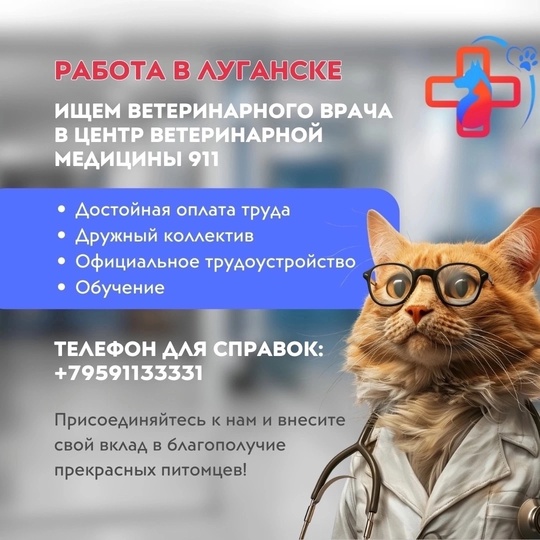 РАБОТА В ЛУГАНСКЕ

ИЩЕМ ВЕТЕРИНАРНОГО ВРАЧА В ЦЕНТР ВЕТЕРИНАРНОЙ МЕДИЦИНЫ 911

• Достойная оплата труда
• Дружный коллектив
• Официальное трудоустройство
• Обучение

ТЕЛЕФОН ДЛЯ СПРАВОК: +79591133331

Присоединяйтесь к нам и внесите свой вклад в благополучие прекрасных питомцев!